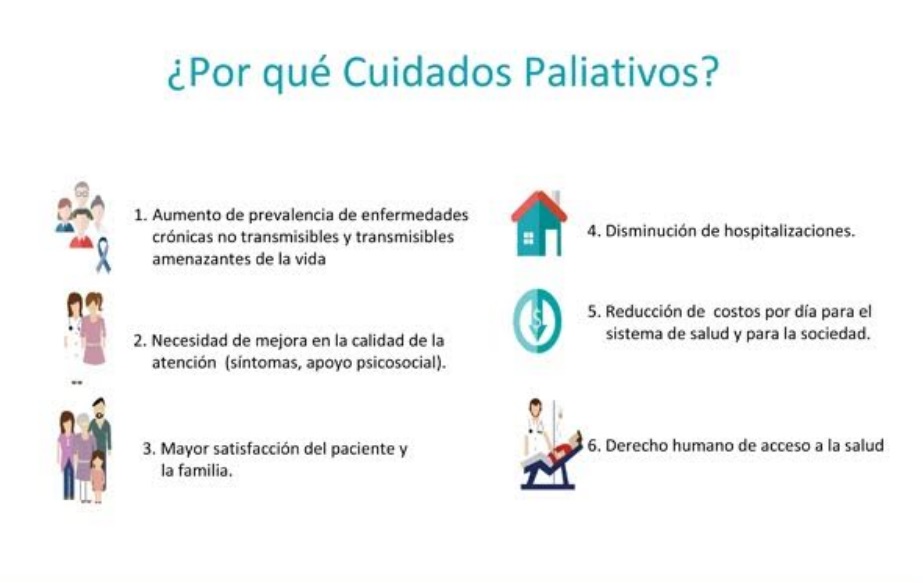 ¿Por qué Cuidados Paliativos?

1. Aumento de prevalencia de enfermedades crónicas no transmisibles y transmisibles amenazantes de la vida

2. Necesidad de mejora en la calidad de la atención (síntomas, apoyo psicosocial).

3. Mayor satisfacción del paciente y la familia.

4. Disminución de hospitalizaciones.

5. Reducción de costos por día para el sistema de salud y para la sociedad.

6. Derecho humano de acceso a la salud